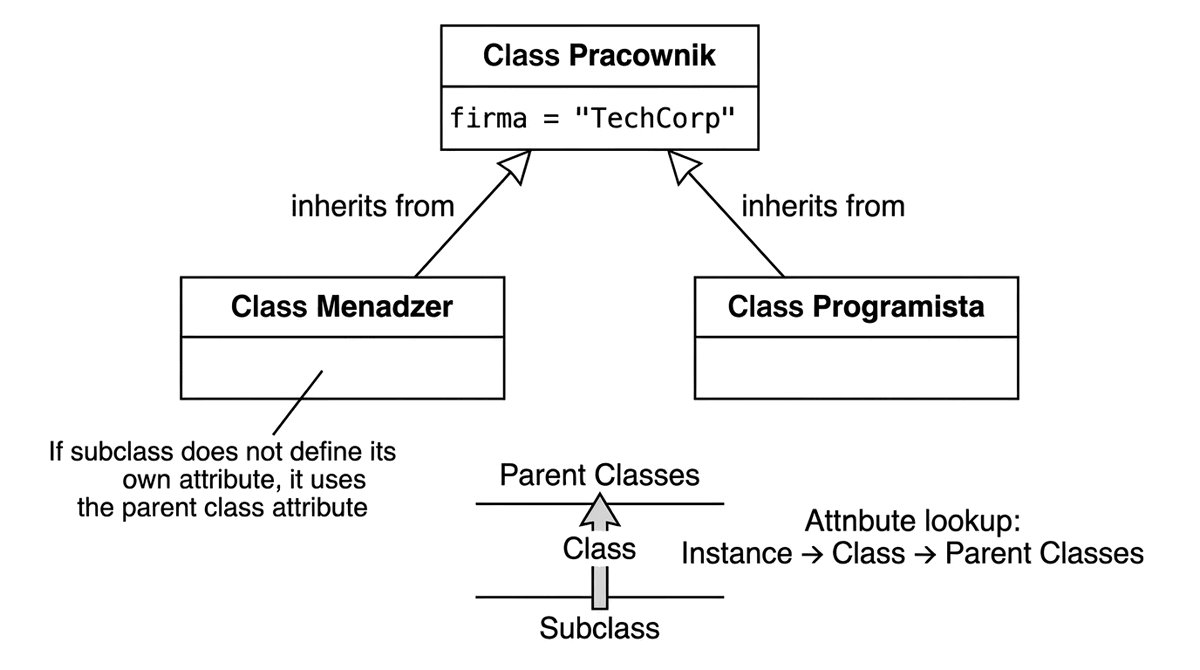 Class Pracownik

firma = "TechCorp"

inherits from

inherits from

Class Menadzer

Class Programista

If subclass does not define its own attribute, it uses the parent class attribute

Parent Classes

Class

Subclass

Attnbute lookup:
Instance → Class → Parent Classes